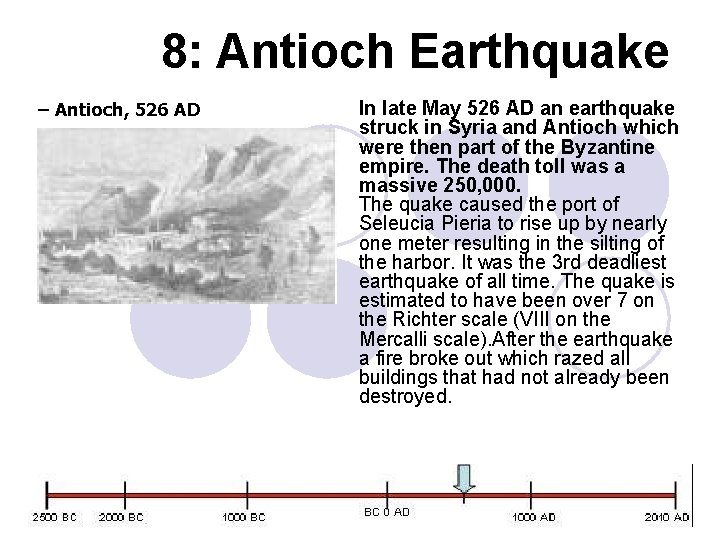 8: Antioch Earthquake

– Antioch, 526 AD

In late May 526 AD an earthquake struck in Syria and Antioch which were then part of the Byzantine empire. The death toll was a massive 250,000.
The quake caused the port of Seleucia Pieria to rise up by nearly one meter resulting in the silting of the harbor. It was the 3rd deadliest earthquake of all time. The quake is estimated to have been over 7 on the Richter scale (VIII on the Mercalli scale).After the earthquake a fire broke out which razed all buildings that had not already been destroyed.

2500 BC 2000 BC 1000 BC BC 0 AD 1000 AD 2010 AD